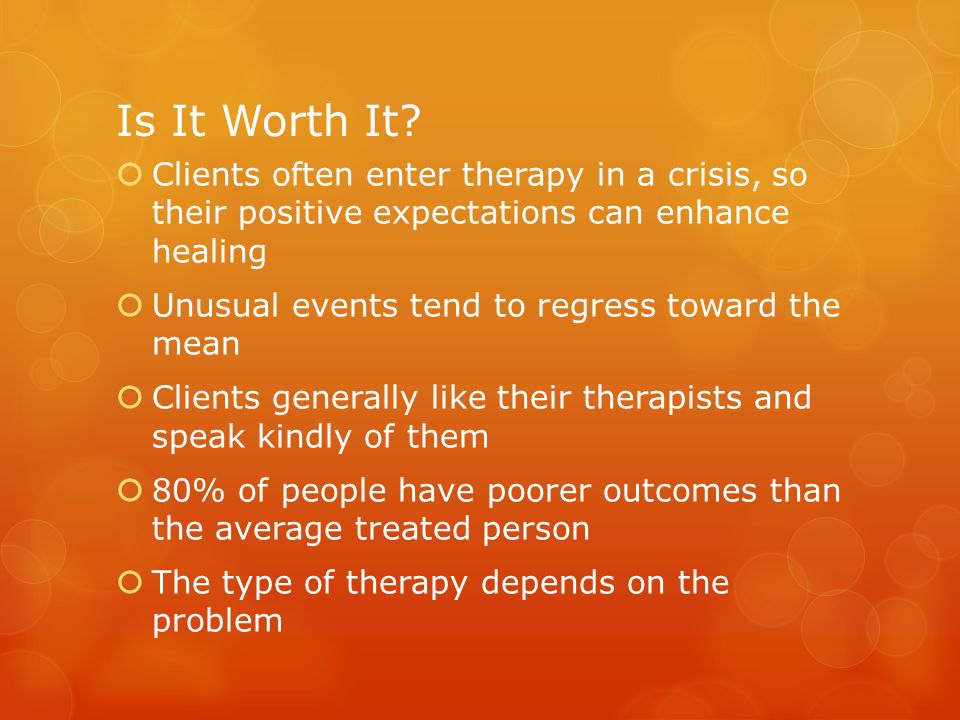 Is It Worth It?

Clients often enter therapy in a crisis, so their positive expectations can enhance healing

Unusual events tend to regress toward the mean

Clients generally like their therapists and speak kindly of them

80% of people have poorer outcomes than the average treated person

The type of therapy depends on the problem